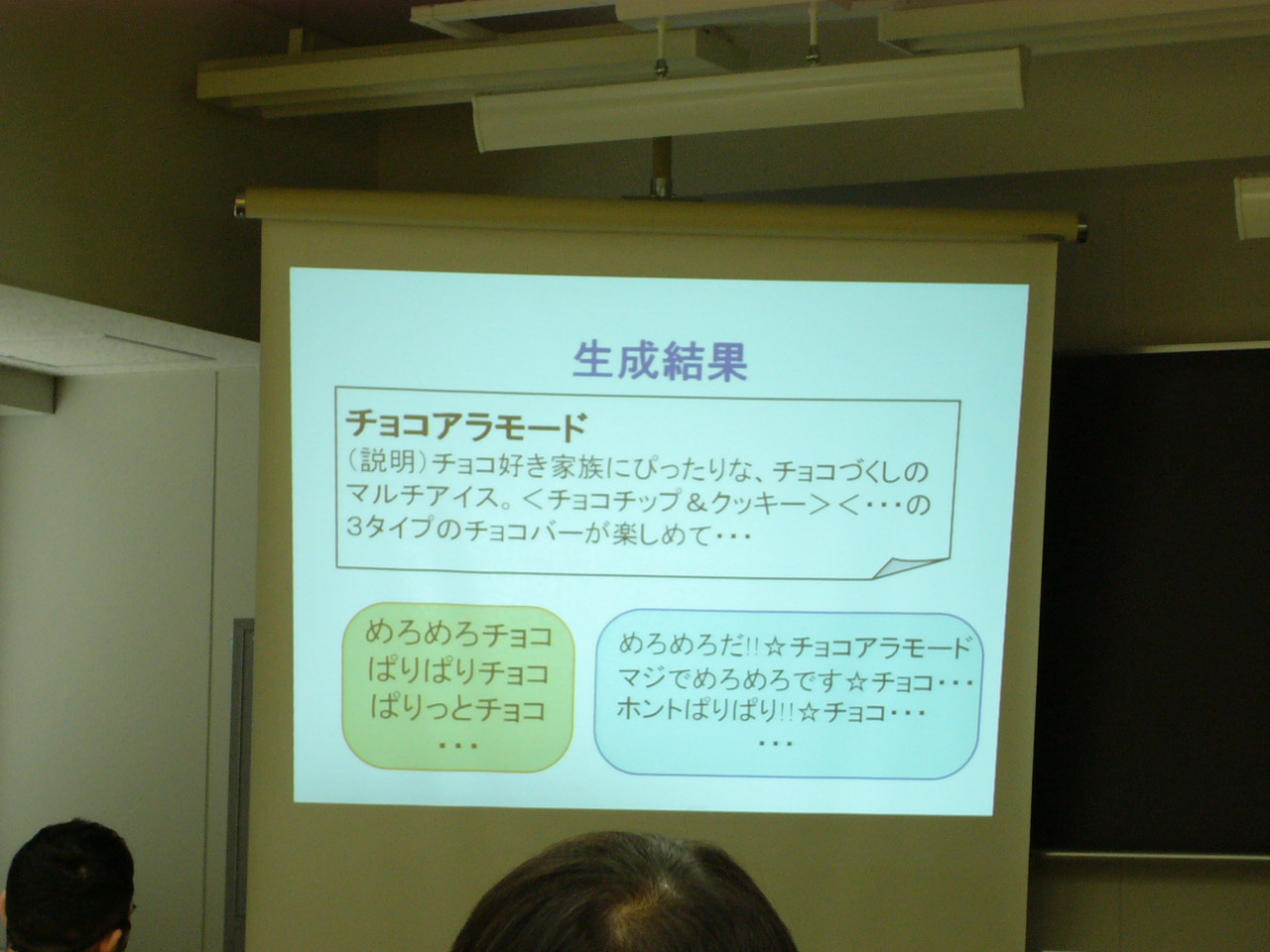 生成結果

チョコアラモード
（説明）チョコ好き家族にぴったりな、チョコづくしのマルチアイス。＜チョコチップ＆クッキー＞＜・・・の3タイプのチョコバーが楽しめて・・・

めろめろチョコ
ぱりぱりチョコ
ぱりっとチョコ
・・・

めろめろだ!!☆チョコアラモード
マジでめろめろです☆チョコ・・・
ホントぱりぱり!!☆チョコ・・・
・・・